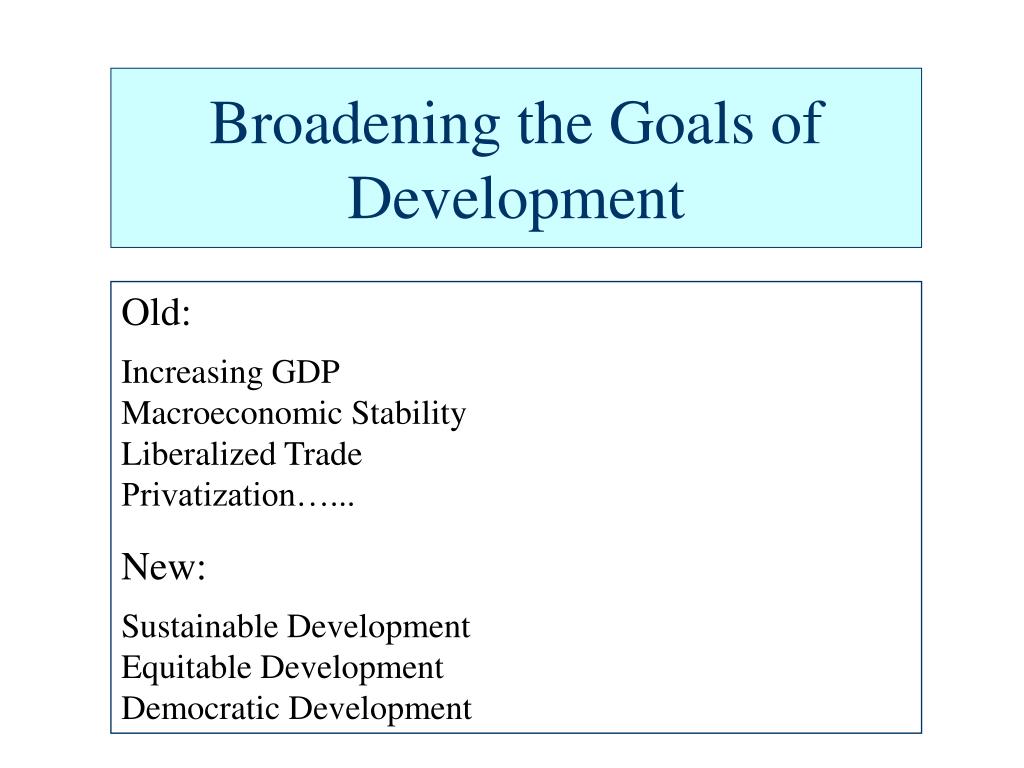 Broadening the Goals of Development

Old:

Increasing GDP
Macroeconomic Stability
Liberalized Trade
Privatization…...

New:

Sustainable Development
Equitable Development
Democratic Development